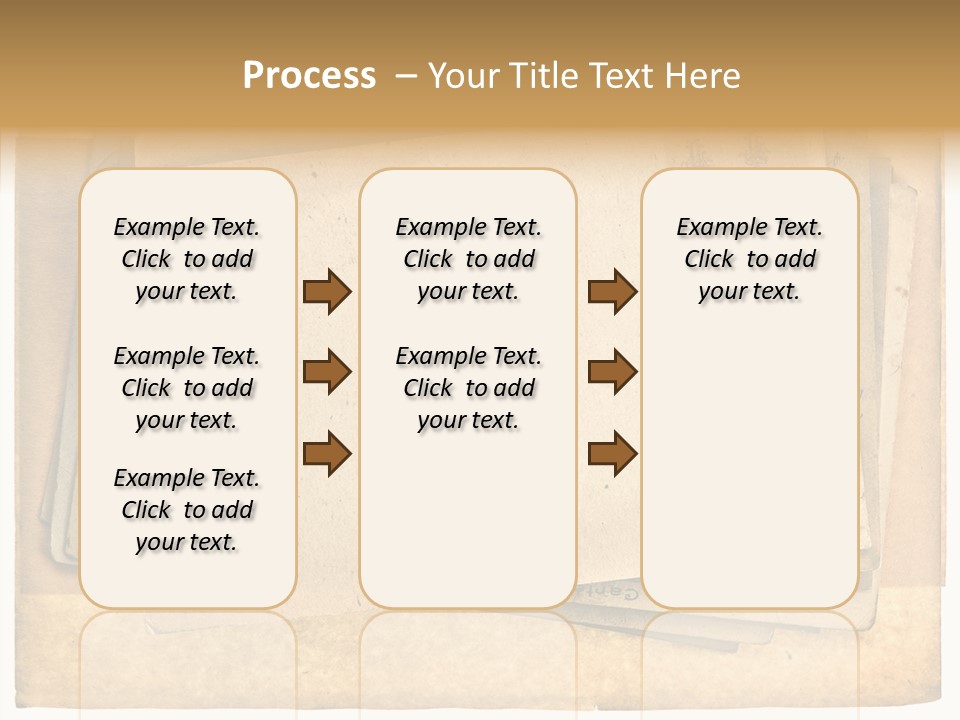 Process – Your Title Text Here

Example Text. Click to add your text.

Example Text. Click to add your text.

Example Text. Click to add your text.

Example Text. Click to add your text.

Example Text. Click to add your text.

Example Text. Click to add your text.